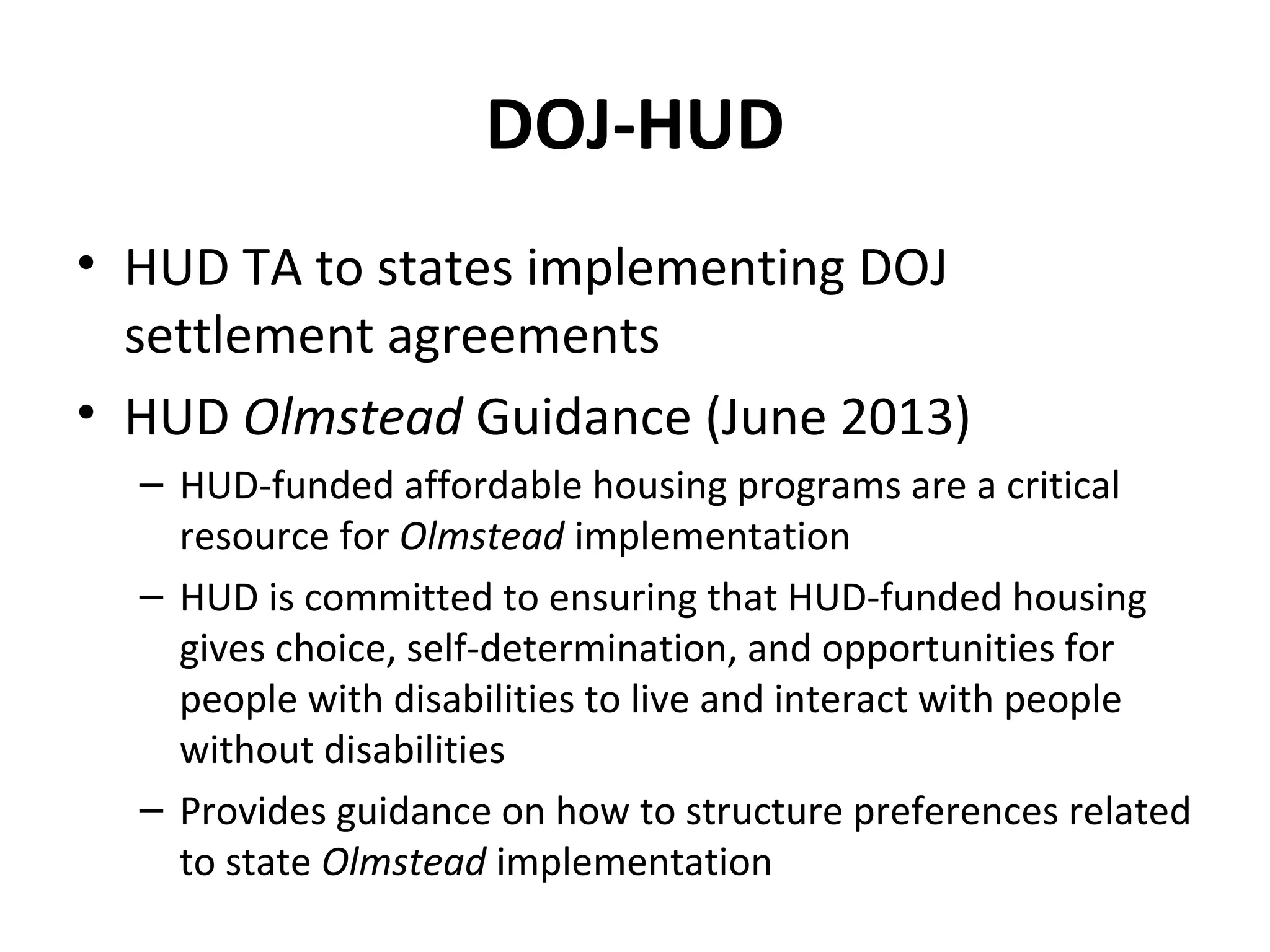 DOJ-HUD

• HUD TA to states implementing DOJ settlement agreements
• HUD Olmstead Guidance (June 2013)
– HUD-funded affordable housing programs are a critical resource for Olmstead implementation
– HUD is committed to ensuring that HUD-funded housing gives choice, self-determination, and opportunities for people with disabilities to live and interact with people without disabilities
– Provides guidance on how to structure preferences related to state Olmstead implementation